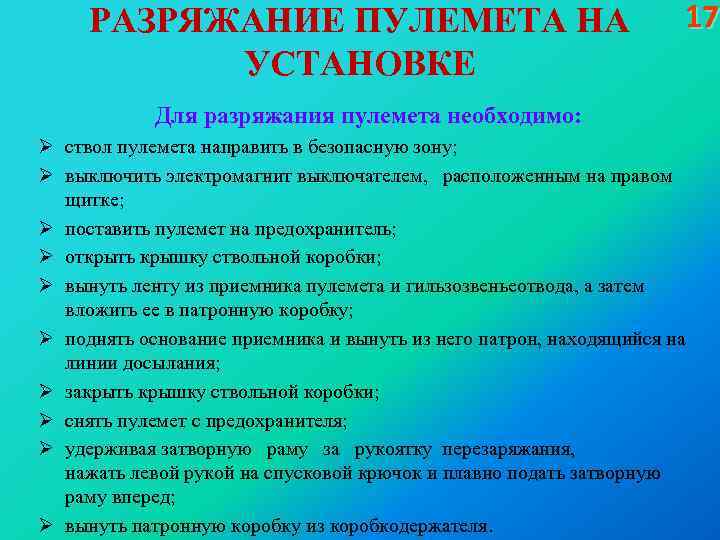 РАЗРЯЖАНИЕ ПУЛЕМЕТА НА УСТАНОВКЕ

17

Для разряжания пулемета необходимо:

➢ ствол пулемета направить в безопасную зону;
➢ выключить электромагнит выключателем, расположенным на правом щитке;
➢ поставить пулемет на предохранитель;
➢ открыть крышку ствольной коробки;
➢ вынуть ленту из приемника пулемета и гильзозвеньеотвода, а затем вложить ее в патронную коробку;
➢ поднять основание приемника и вынуть из него патрон, находящийся на линии досылания;
➢ закрыть крышку ствольной коробки;
➢ снять пулемет с предохранителя;
➢ удерживая затворную раму за рукоятку перезаряжания, нажать левой рукой на спусковой крючок и плавно подать затворную раму вперед;
➢ вынуть патронную коробку из коробкодержателя.